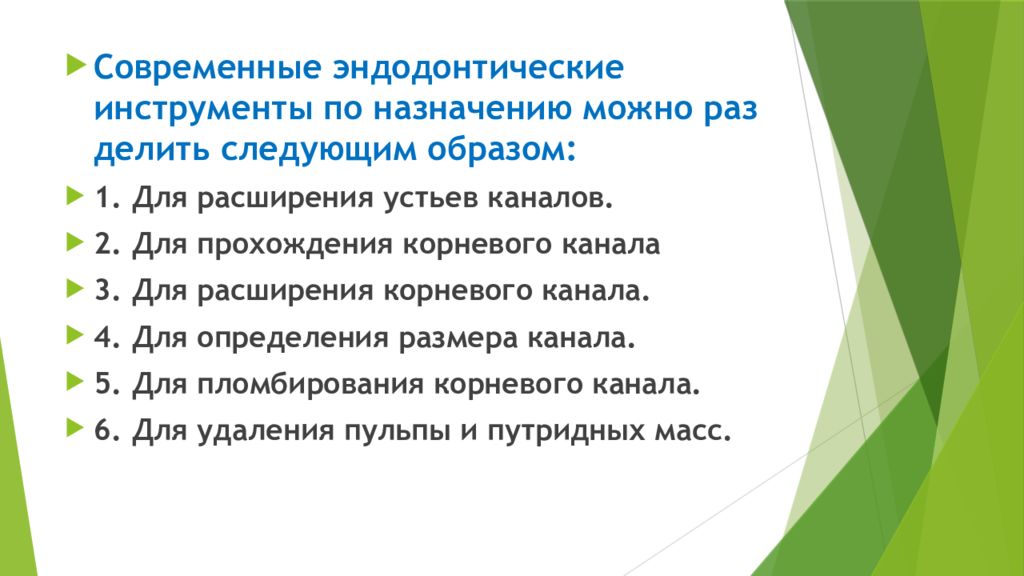 Современные эндодонтические инструменты по назначению можно раз делить следующим образом:

1. Для расширения устьев каналов.

2. Для прохождения корневого канала

3. Для расширения корневого канала.

4. Для определения размера канала.

5. Для пломбирования корневого канала.

6. Для удаления пульпы и путридных масс.